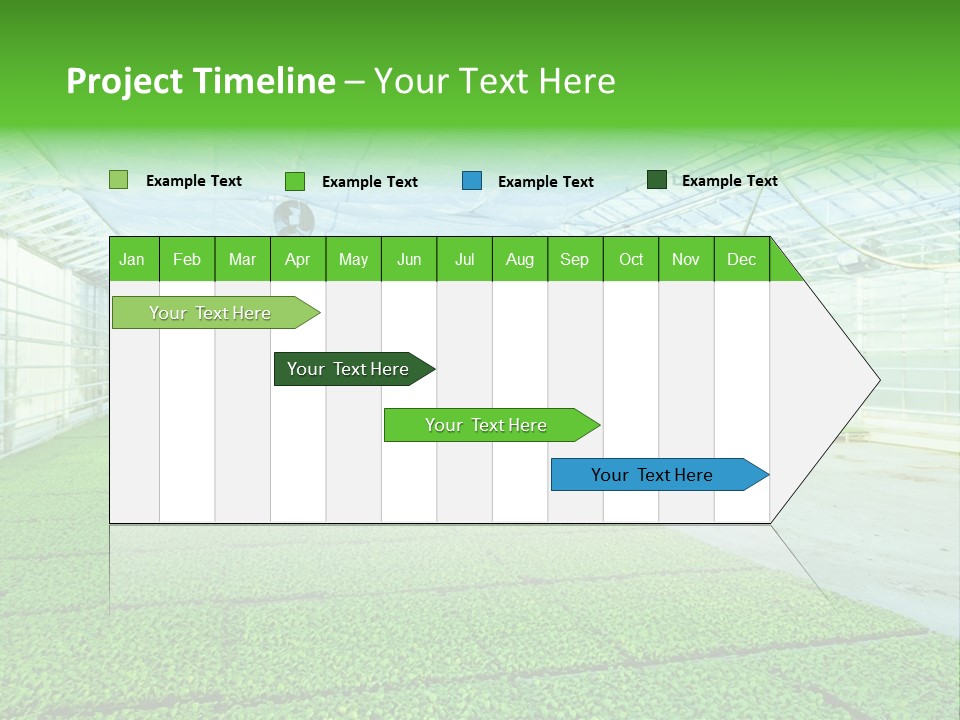 Project Timeline – Your Text Here

Example Text Example Text Example Text Example Text

| Jan | Feb | Mar | Apr | May | Jun | Jul | Aug | Sep | Oct | Nov | Dec |
|---|---|---|---|---|---|---|---|---|---|---|---|

Your Text Here

Your Text Here

Your Text Here

Your Text Here